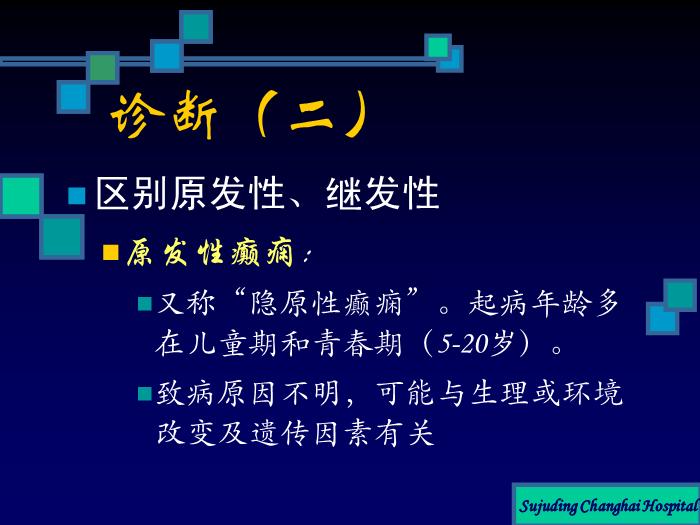 诊断（二）

区别原发性、继发性

原发性癫痫：

又称“隐原性癫痫”。起病年龄多在儿童期和青春期（5-20岁）。

致病原因不明，可能与生理或环境改变及遗传因素有关

Sujuding Changhai Hospital